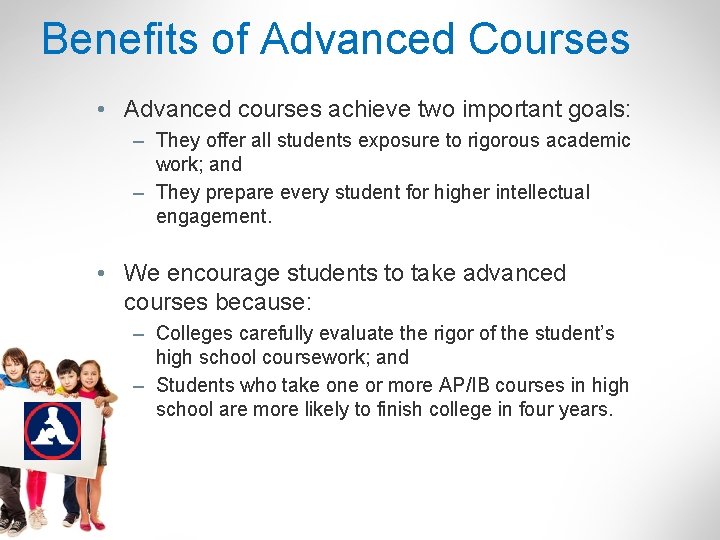 Benefits of Advanced Courses

• Advanced courses achieve two important goals:
– They offer all students exposure to rigorous academic work; and
– They prepare every student for higher intellectual engagement.

• We encourage students to take advanced courses because:
– Colleges carefully evaluate the rigor of the student's high school coursework; and
– Students who take one or more AP/IB courses in high school are more likely to finish college in four years.